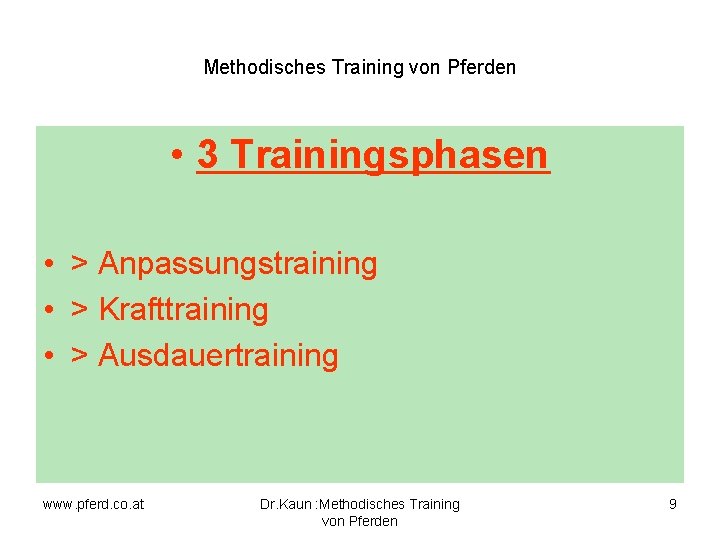 Methodisches Training von Pferden

• 3 Trainingsphasen

• > Anpassungstraining
• > Krafttraining
• > Ausdauertraining

www.pferd.co.at

Dr.Kaun :Methodisches Training von Pferden

9